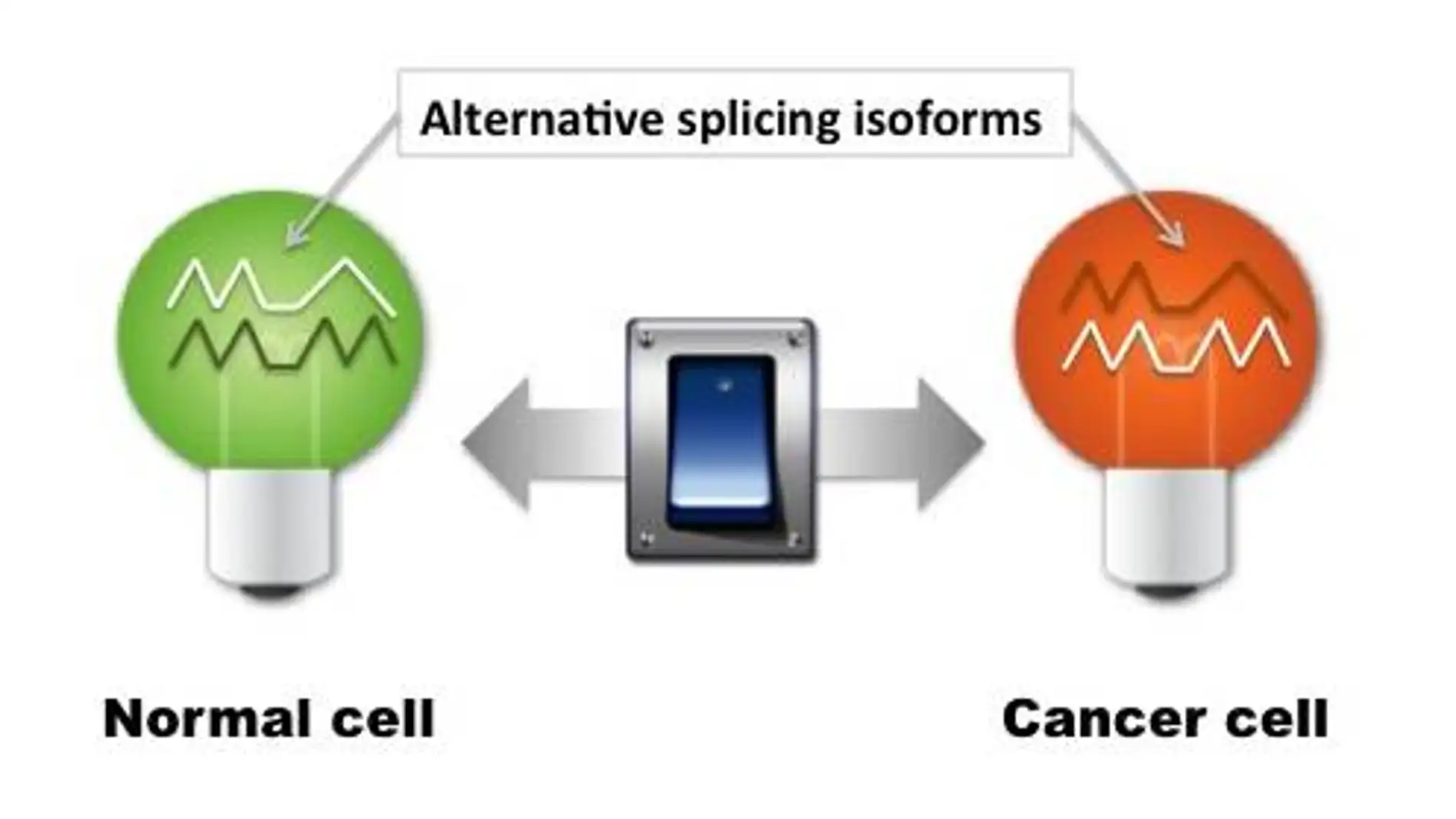 Alternative splicing isoforms

Normal cell

Cancer cell